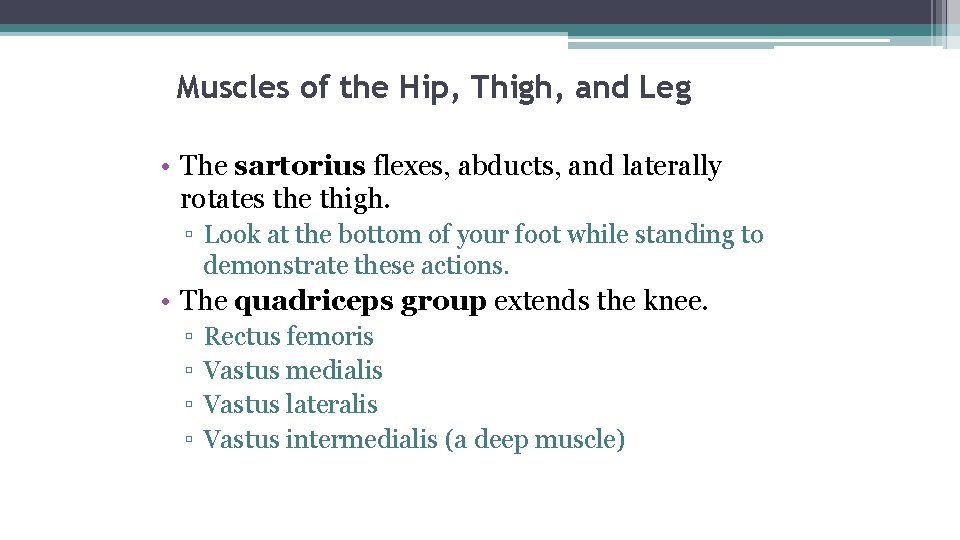 Muscles of the Hip, Thigh, and Leg

• The sartorius flexes, abducts, and laterally rotates the thigh.
▫ Look at the bottom of your foot while standing to demonstrate these actions.
• The quadriceps group extends the knee.
▫ Rectus femoris
▫ Vastus medialis
▫ Vastus lateralis
▫ Vastus intermedialis (a deep muscle)